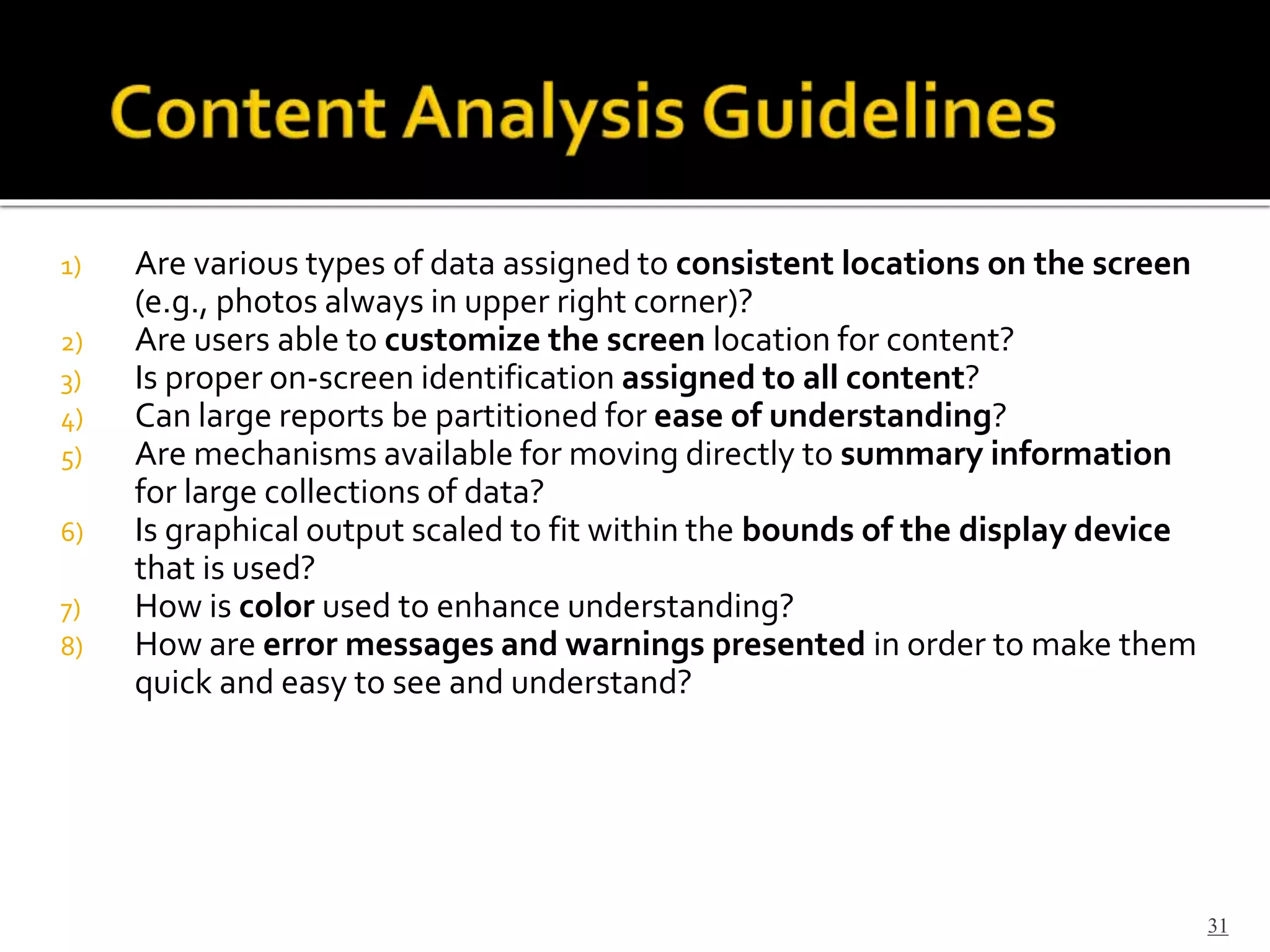 Content Analysis Guidelines

1) Are various types of data assigned to consistent locations on the screen (e.g., photos always in upper right corner)?
2) Are users able to customize the screen location for content?
3) Is proper on-screen identification assigned to all content?
4) Can large reports be partitioned for ease of understanding?
5) Are mechanisms available for moving directly to summary information for large collections of data?
6) Is graphical output scaled to fit within the bounds of the display device that is used?
7) How is color used to enhance understanding?
8) How are error messages and warnings presented in order to make them quick and easy to see and understand?

31